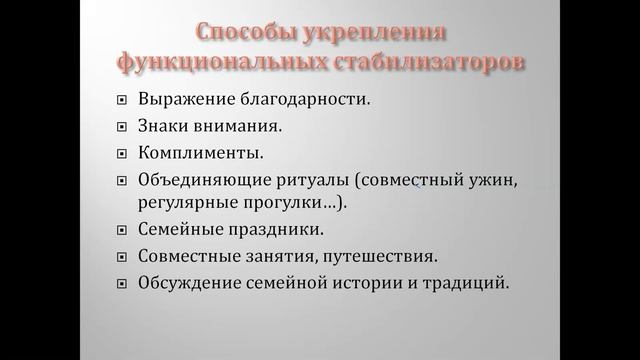 Способы укрепления функциональных стабилизаторов

Выражение благодарности.

Знаки внимания.

Комплименты.

Объединяющие ритуалы (совместный ужин, регулярные прогулки…).

Семейные праздники.

Совместные занятия, путешествия.

Обсуждение семейной истории и традиций.